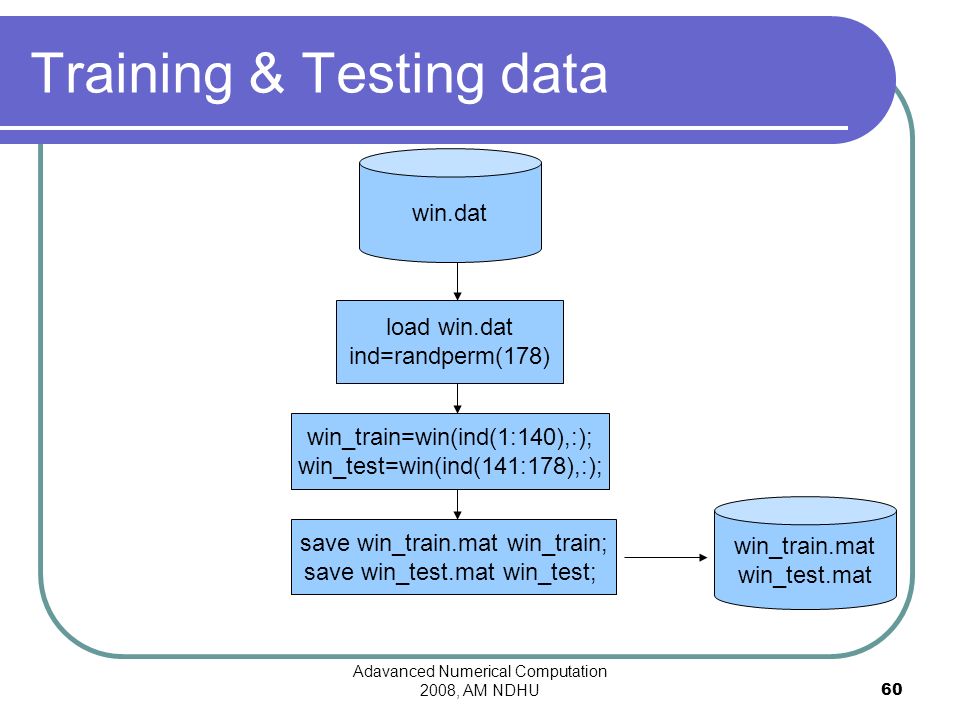 Training & Testing data

win.dat

load win.dat
ind=randperm(178)

win_train=win(ind(1:140),:);
win_test=win(ind(141:178),:);

save win_train.mat win_train;
save win_test.mat win_test;

win_train.mat
win_test.mat

Adavanced Numerical Computation
2008, AM NDHU

60